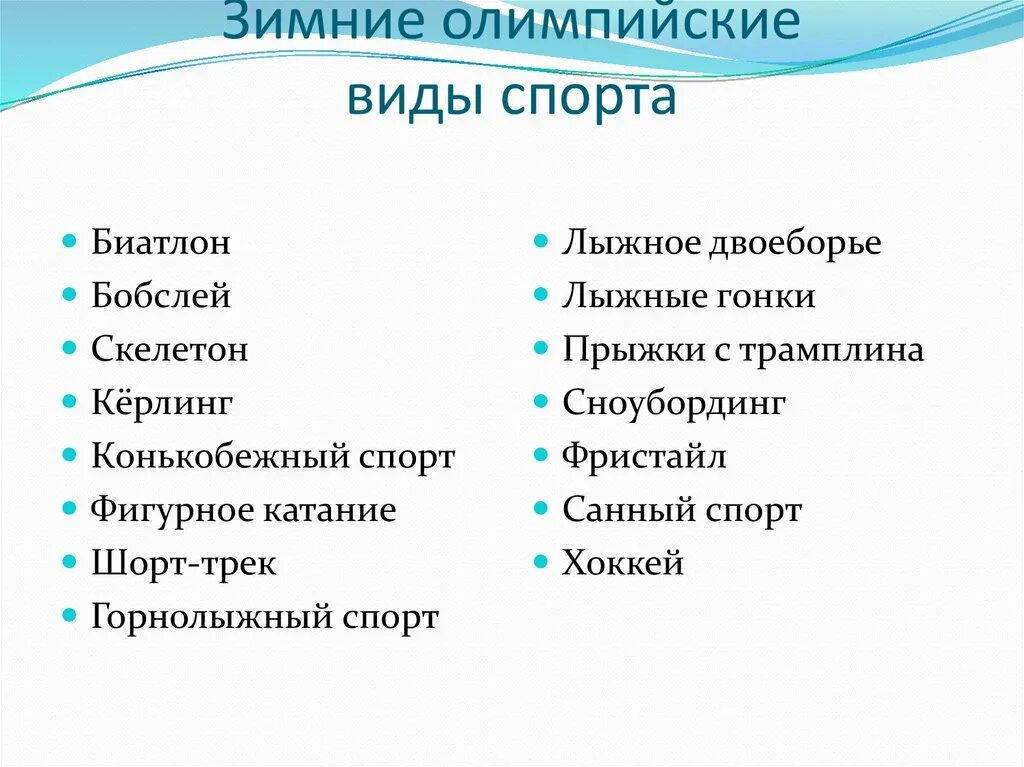 Зимние олимпийские виды спорта

- Биатлон
- Бобслей
- Скелетон
- Кёрлинг
- Конькобежный спорт
- Фигурное катание
- Шорт-трек
- Горнолыжный спорт

- Лыжное двоеборье
- Лыжные гонки
- Прыжки с трамплина
- Сноубординг
- Фристайл
- Санный спорт
- Хоккей